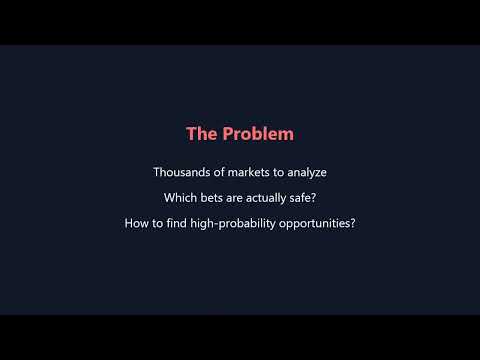 The Problem

Thousands of markets to analyze

Which bets are actually safe?

How to find high-probability opportunities?